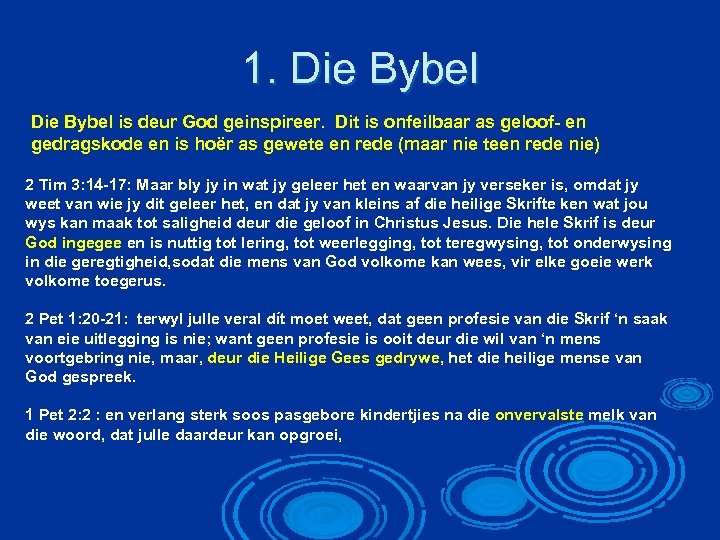 1. Die Bybel

Die Bybel is deur God geinspireer. Dit is onfeilbaar as geloof- en gedragskode en is hoër as gewete en rede (maar nie teen rede nie)

2 Tim 3:14-17: Maar bly jy in wat jy geleer het en waarvan jy verseker is, omdat jy weet van wie jy dit geleer het, en dat jy van kleins af die heilige Skrifte ken wat jou wys kan maak tot saligheid deur die geloof in Christus Jesus. Die hele Skrif is deur God ingegee en is nuttig tot lering, tot weerlegging, tot teregwysing, tot onderwysing in die geregtigheid,sodat die mens van God volkome kan wees, vir elke goeie werk volkome toegerus.

2 Pet 1:20-21: terwyl julle veral dít moet weet, dat geen profesie van die Skrif 'n saak van eie uitlegging is nie; want geen profesie is ooit deur die wil van 'n mens voortgebring nie, maar, deur die Heilige Gees gedrywe, het die heilige mense van God gespreek.

1 Pet 2:2 : en verlang sterk soos pasgebore kindertjies na die onvervalste melk van die woord, dat julle daardeur kan opgroei,